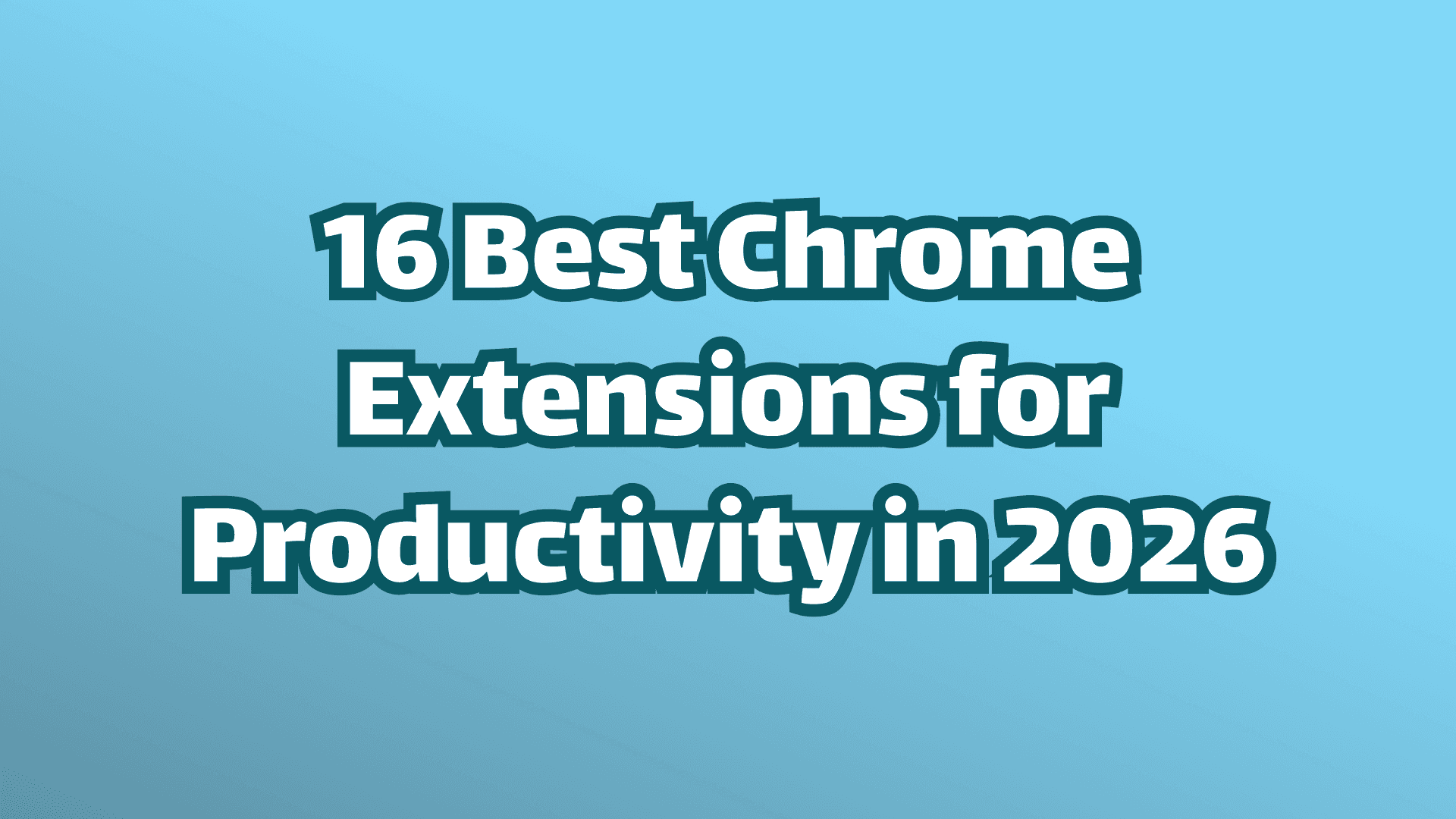 16 Best Chrome Extensions for Productivity in 2026